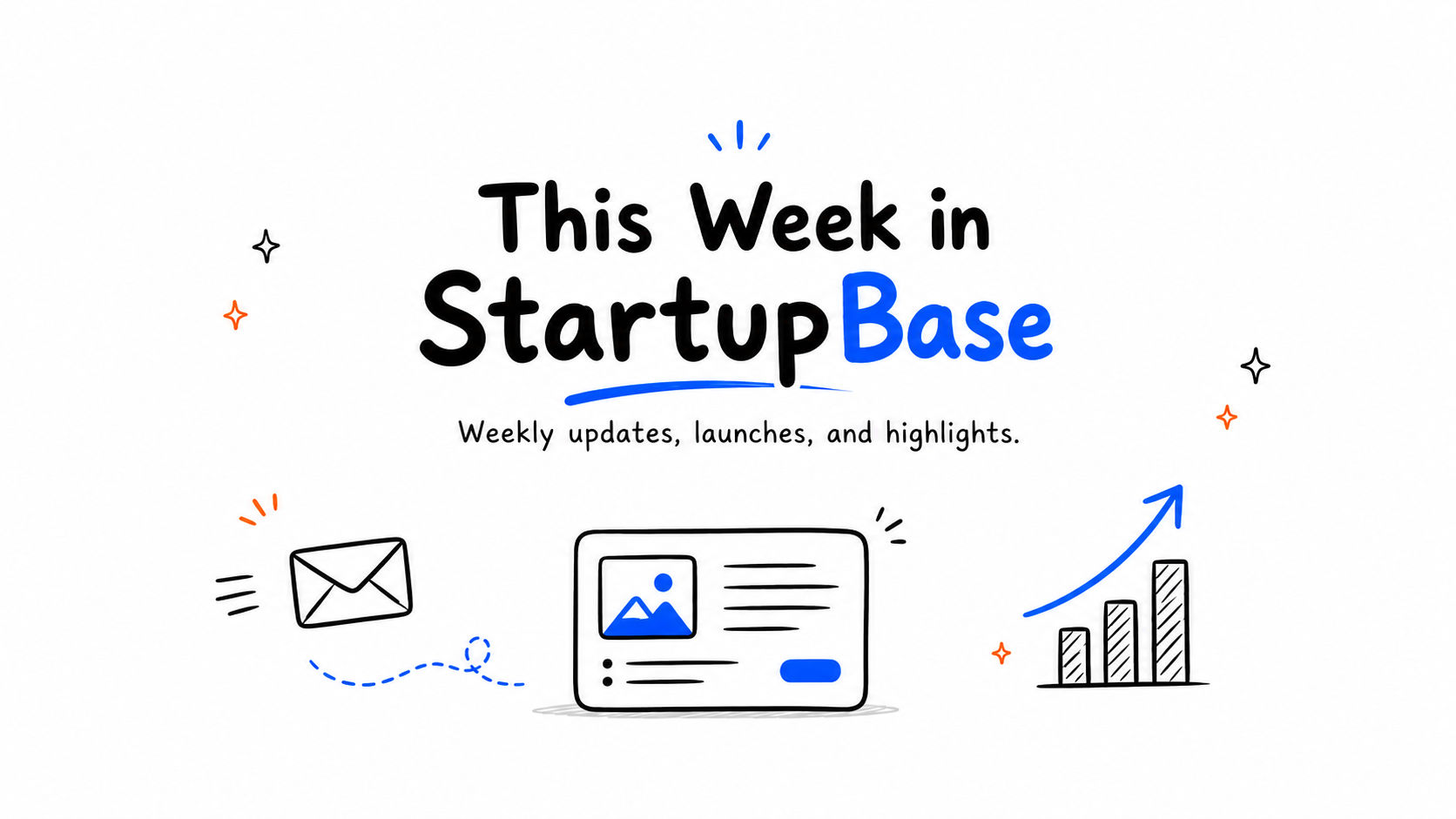 This Week in StartupBase

Weekly updates, launches, and highlights.